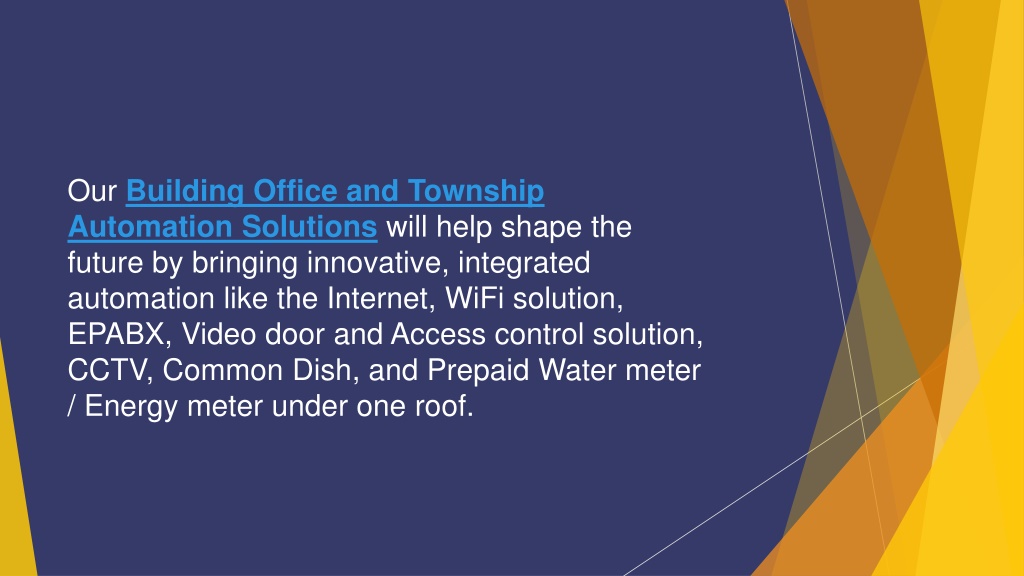 Our Building Office and Township Automation Solutions will help shape the future by bringing innovative, integrated automation like the Internet, WiFi solution, EPABX, Video door and Access control solution, CCTV, Common Dish, and Prepaid Water meter / Energy meter under one roof.